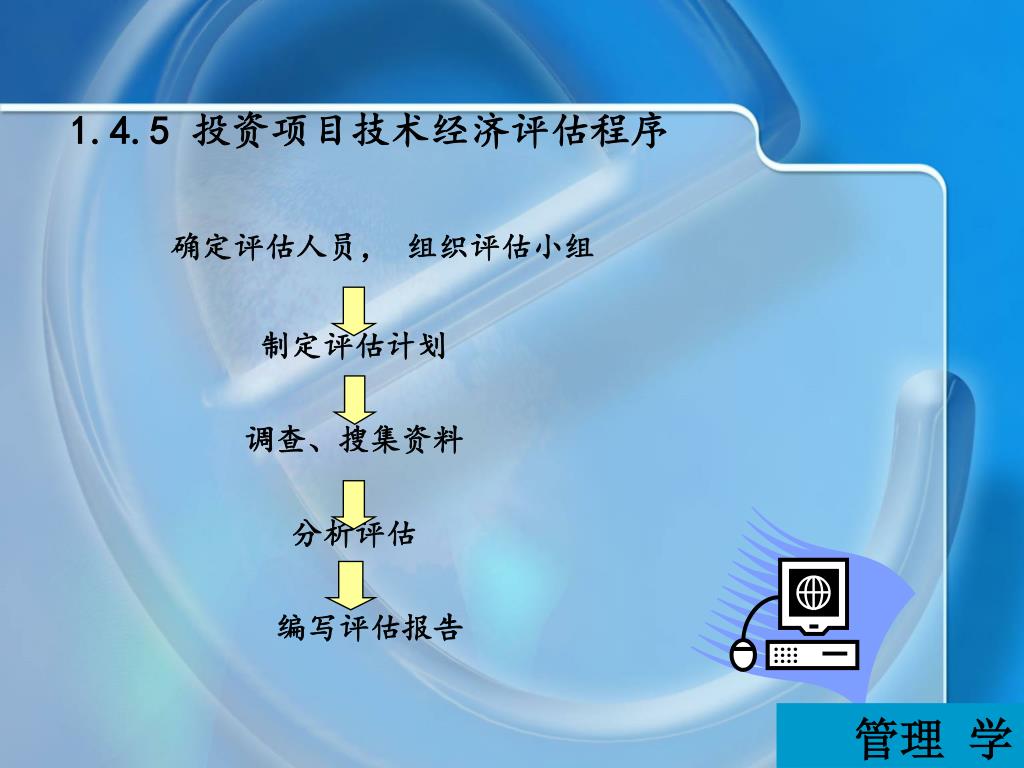 1.4.5 投资项目技术经济评估程序

确定评估人员， 组织评估小组

制定评估计划

调查、搜集资料

分析评估

编写评估报告

管理 学